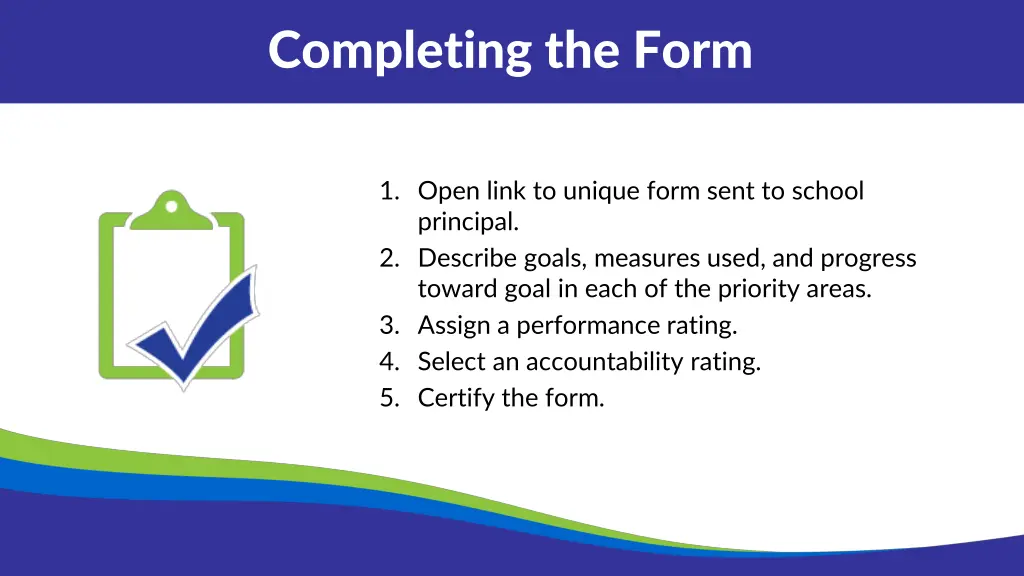 Completing the Form

1. Open link to unique form sent to school principal.
2. Describe goals, measures used, and progress toward goal in each of the priority areas.
3. Assign a performance rating.
4. Select an accountability rating.
5. Certify the form.